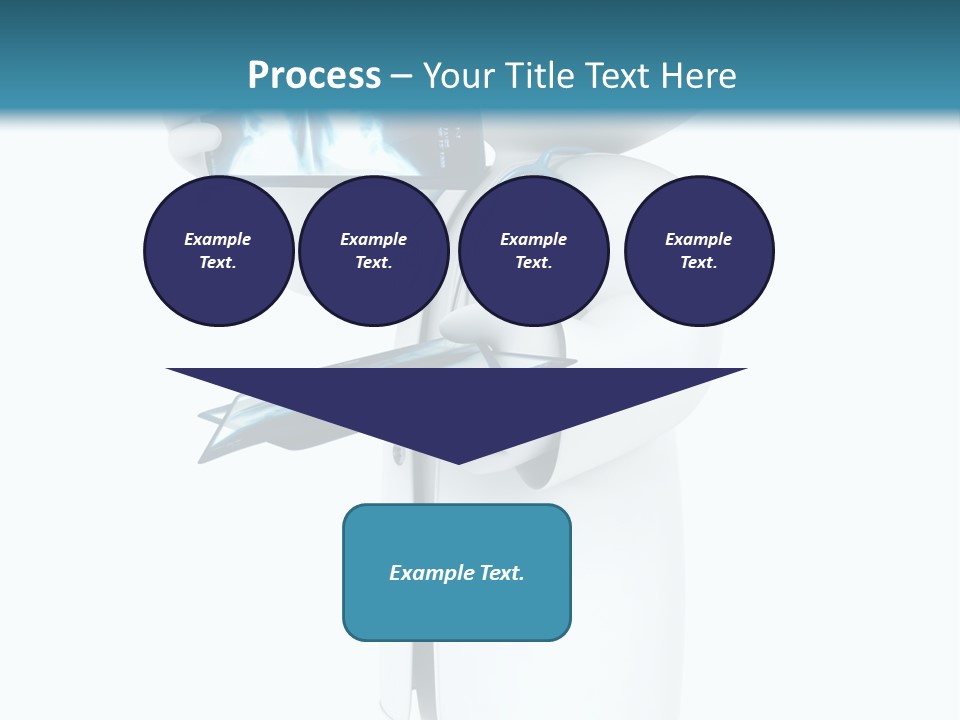 Process – Your Title Text Here

Example Text.

Example Text.

Example Text.

Example Text.

Example Text.